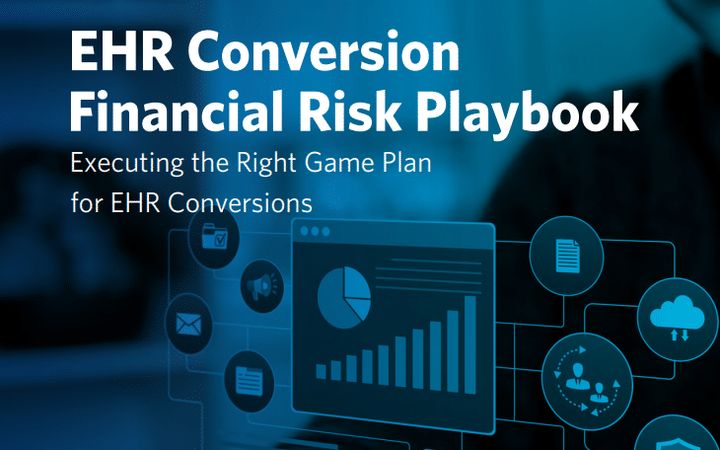 EHR Conversion Financial Risk Playbook

Executing the Right Game Plan for EHR Conversions